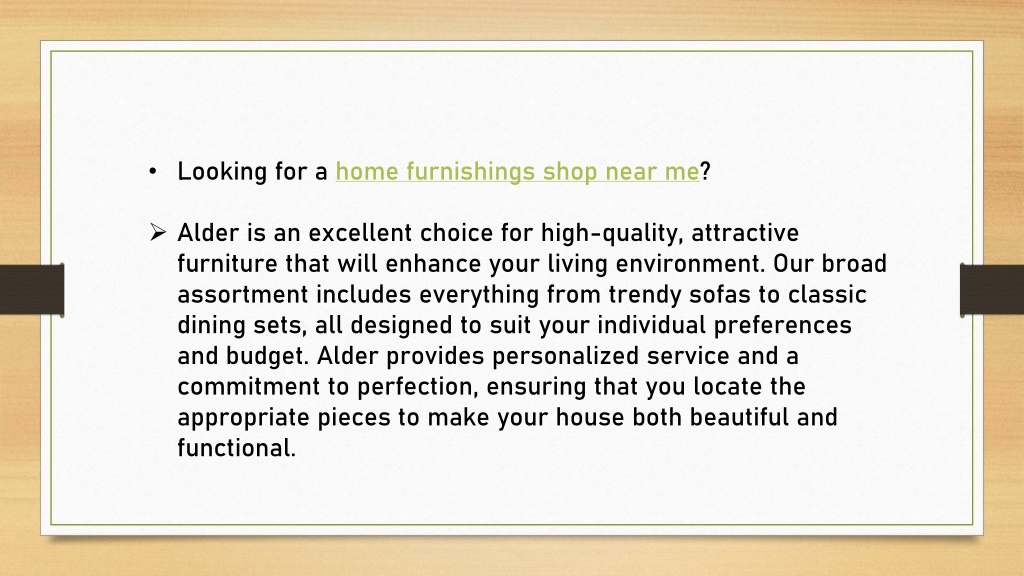 • Looking for a home furnishings shop near me?

➢ Alder is an excellent choice for high-quality, attractive furniture that will enhance your living environment. Our broad assortment includes everything from trendy sofas to classic dining sets, all designed to suit your individual preferences and budget. Alder provides personalized service and a commitment to perfection, ensuring that you locate the appropriate pieces to make your house both beautiful and functional.